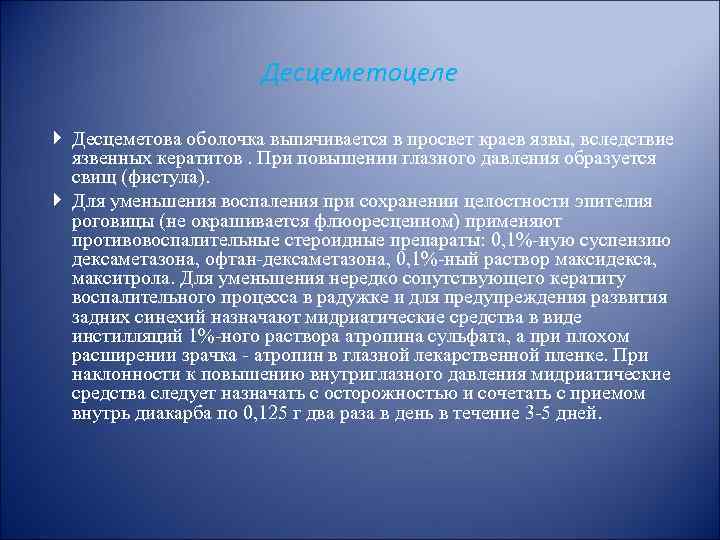 Десцеметоцеле

Десцеметова оболочка выпячивается в просвет краев язвы, вследствие язвенных кератитов . При повышении глазного давления образуется свищ (фистула).

Для уменьшения воспаления при сохранении целостности эпителия роговицы (не окрашивается флюоресцеином) применяют противовоспалительные стероидные препараты: 0,1%-ную суспензию дексаметазона, офтан-дексаметазона, 0,1%-ный раствор максидекса, макситрола. Для уменьшения нередко сопутствующего кератиту воспалительного процесса в радужке и для предупреждения развития задних синехий назначают мидриатические средства в виде инстилляций 1%-ного раствора атропина сульфата, а при плохом расширении зрачка - атропин в глазной лекарственной пленке. При наклонности к повышению внутриглазного давления мидриатические средства следует назначать с осторожностью и сочетать с приемом внутрь диакарба по 0,125 г два раза в день в течение 3-5 дней.